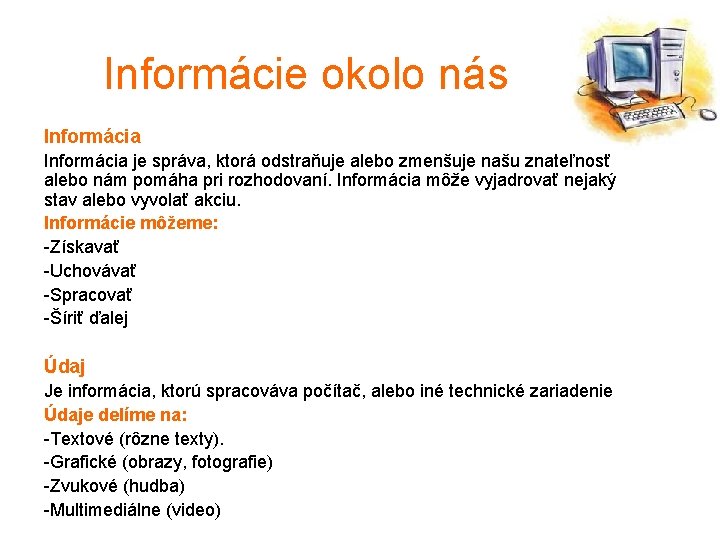 Informácie okolo nás

Informácia

Informácia je správa, ktorá odstraňuje alebo zmenšuje našu znateľnosť alebo nám pomáha pri rozhodovaní. Informácia môže vyjadrovať nejaký stav alebo vyvolať akciu.

Informácie môžeme:

-Získavať

-Uchovávať

-Spracovať

-Šíriť ďalej

Údaj

Je informácia, ktorú spracováva počítač, alebo iné technické zariadenie

Údaje delíme na:

-Textové (rôzne texty).

-Grafické (obrazy, fotografie)

-Zvukové (hudba)

-Multimediálne (video)